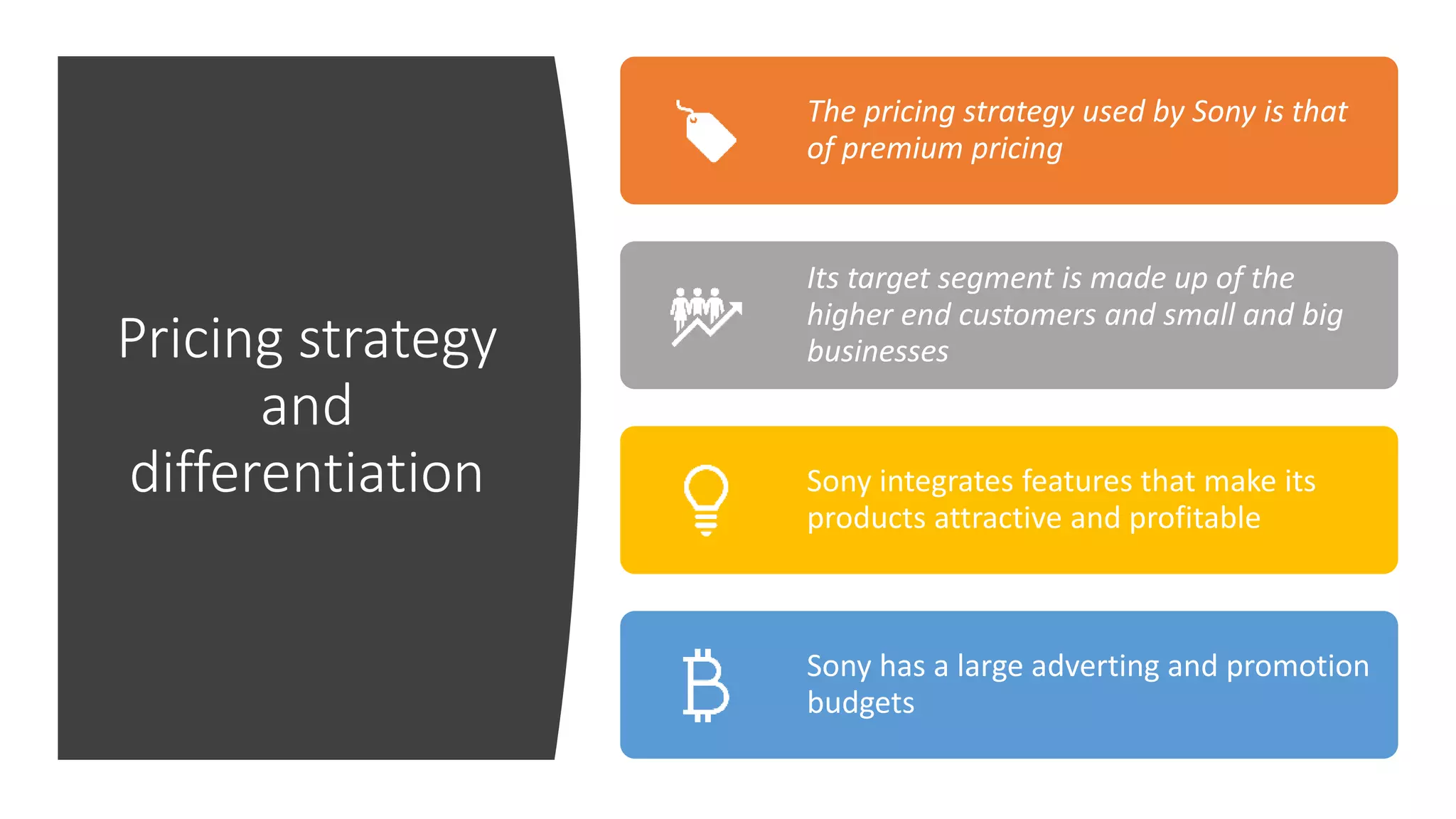 Pricing strategy and differentiation

The pricing strategy used by Sony is that of premium pricing

Its target segment is made up of the higher end customers and small and big businesses

Sony integrates features that make its products attractive and profitable

Sony has a large adverting and promotion budgets